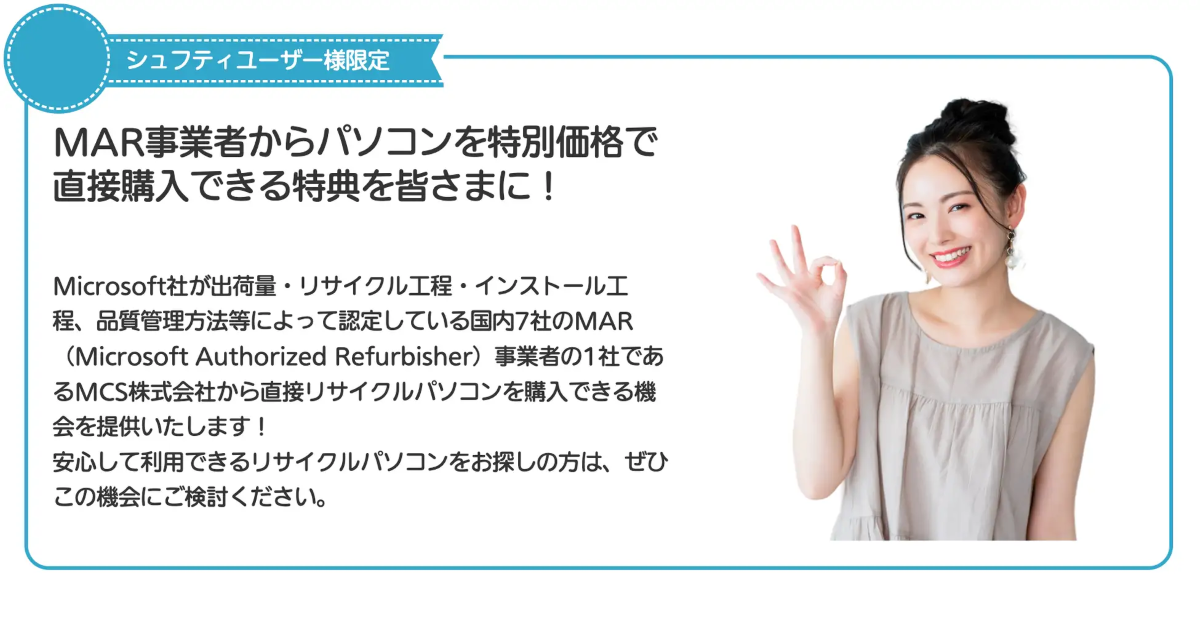 シュフティユーザー様限定

MAR事業者からパソコンを特別価格で直接購入できる特典を皆さまに！

Microsoft社が出荷量・リサイクル工程・インストール工程、品質管理方法等によって認定している国内7社のMAR（Microsoft Authorized Refurbisher）事業者の1社であるMCS株式会社から直接リサイクルパソコンを購入できる機会を提供いたします！
安心して利用できるリサイクルパソコンをお探しの方は、ぜひこの機会にご検討ください。